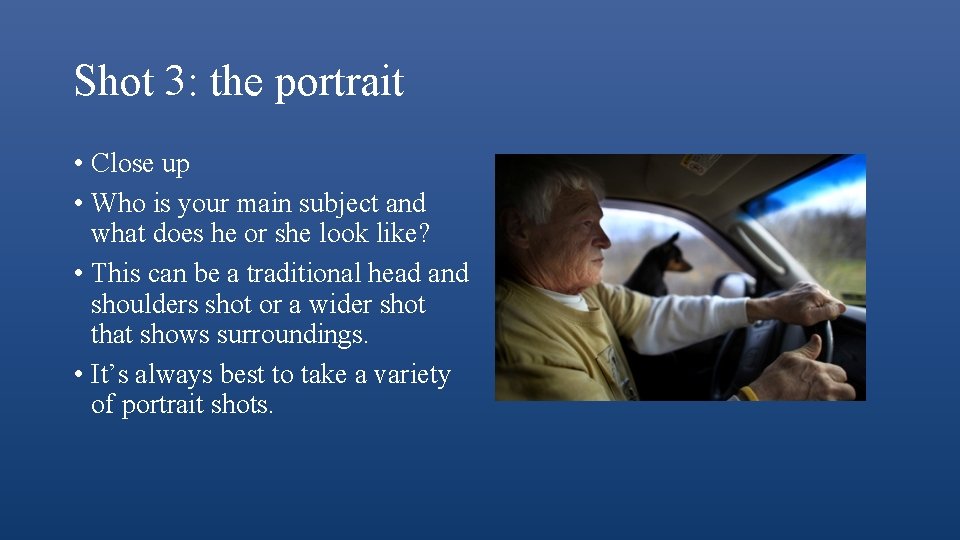 Shot 3: the portrait

• Close up
• Who is your main subject and what does he or she look like?
• This can be a traditional head and shoulders shot or a wider shot that shows surroundings.
• It’s always best to take a variety of portrait shots.